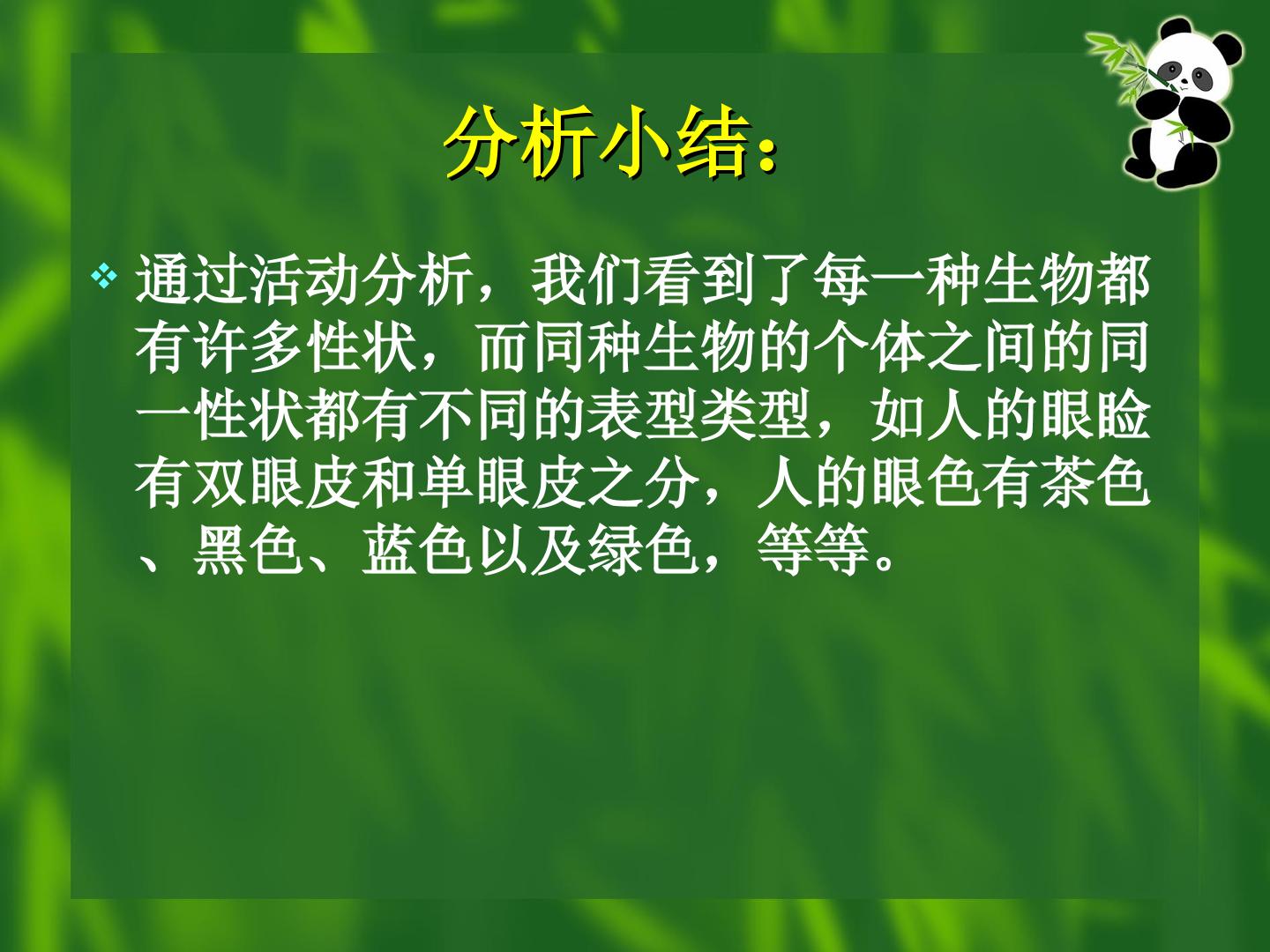 分析小结：

❖ 通过活动分析，我们看到了每一种生物都有许多性状，而同种生物的个体之间的同一性状都有不同的表型类型，如人的眼睑有双眼皮和单眼皮之分，人的眼色有茶色、黑色、蓝色以及绿色，等等。